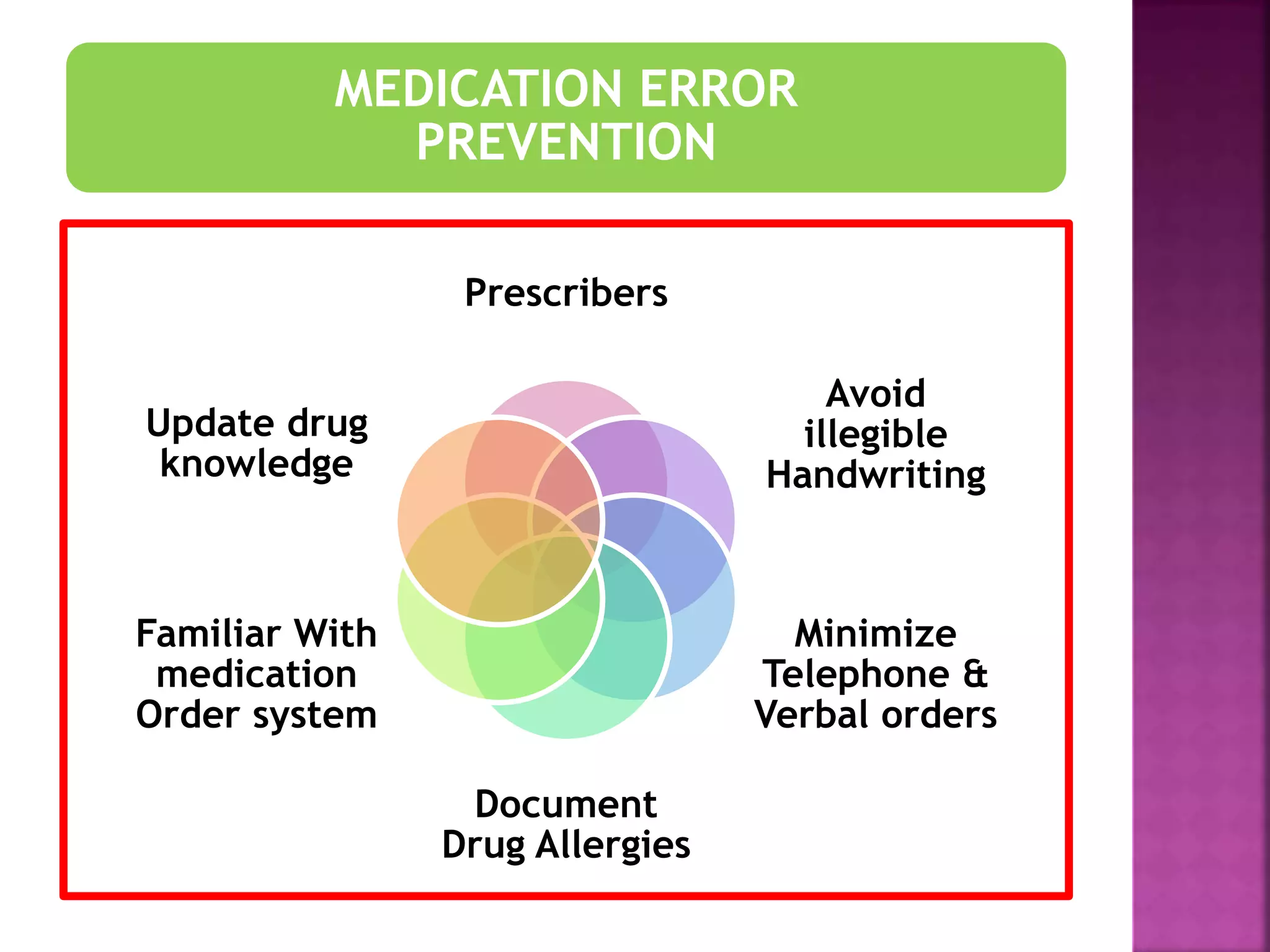 MEDICATION ERROR PREVENTION

Prescribers

Avoid illegible Handwriting

Minimize Telephone & Verbal orders

Document Drug Allergies

Familiar With medication Order system

Update drug knowledge